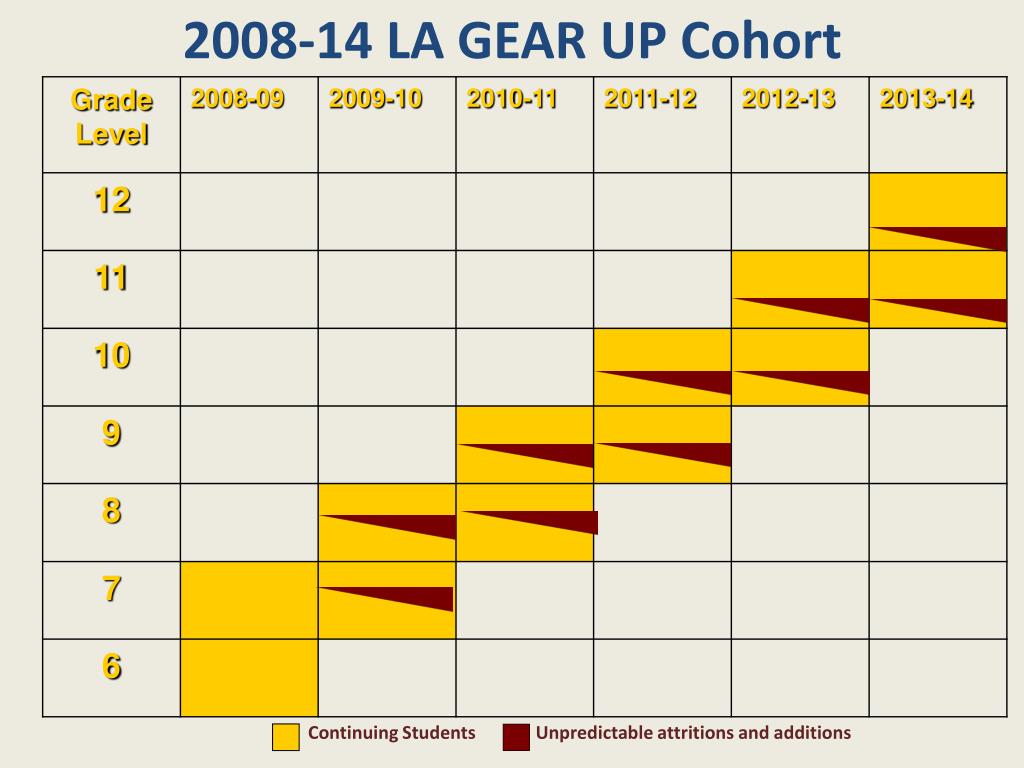 2008-14 LA GEAR UP Cohort

| Grade Level | 2008-09 | 2009-10 | 2010-11 | 2011-12 | 2012-13 | 2013-14 |
|---|---|---|---|---|---|---|
| 12 | | | | | | |
| 11 | | | | | | |
| 10 | | | | | | |
| 9 | | | | | | |
| 8 | | | | | | |
| 7 | | | | | | |
| 6 | | | | | | |

Continuing Students Unpredictable attritions and additions